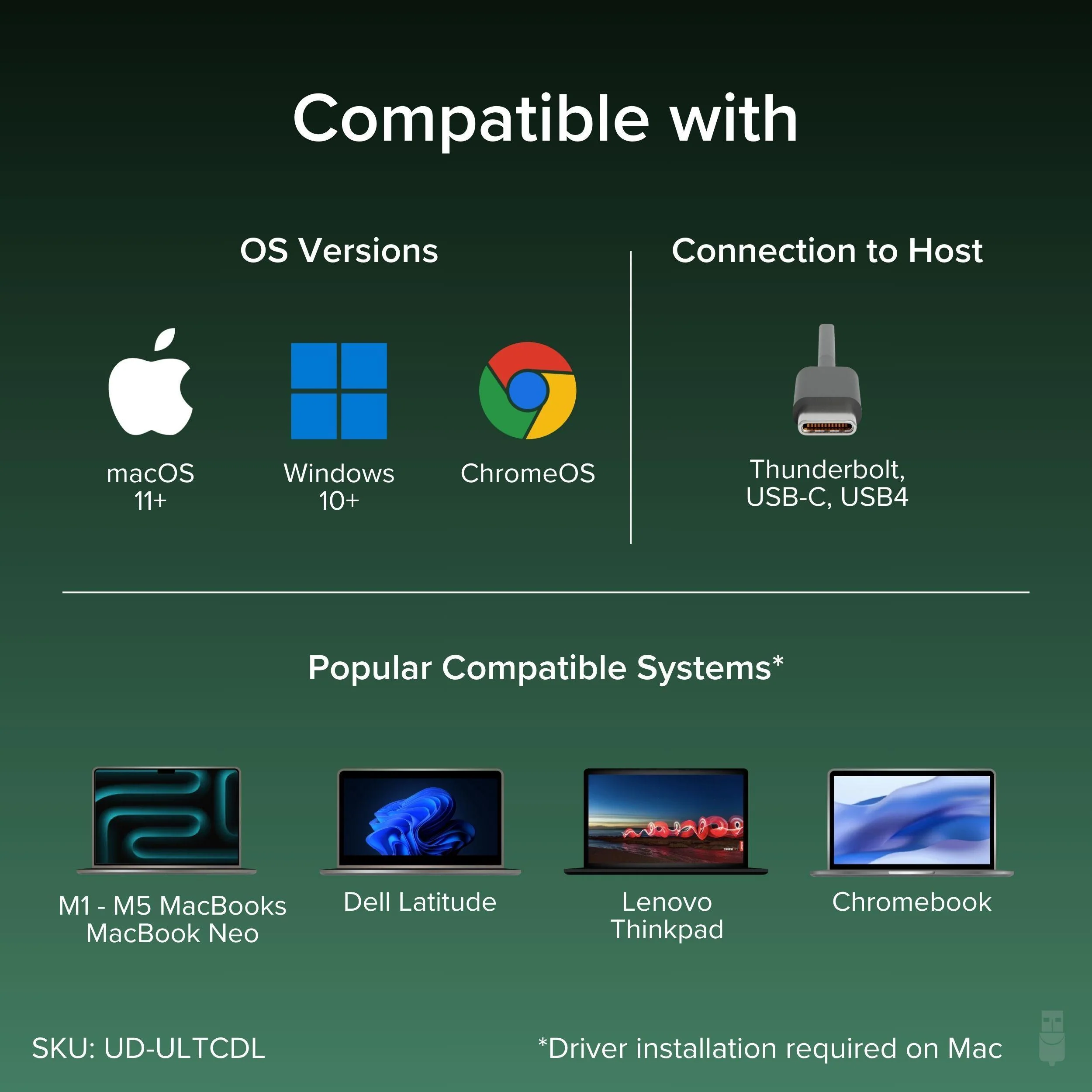 Compatible with

OS Versions

macOS 11+

Windows 10+

ChromeOS

Connection to Host

Thunderbolt, USB-C, USB4

Popular Compatible Systems*

M1 - M5 MacBooks MacBook Neo

Dell Latitude

Lenovo Thinkpad

Chromebook

SKU: UD-ULTCDL

*Driver installation required on Mac